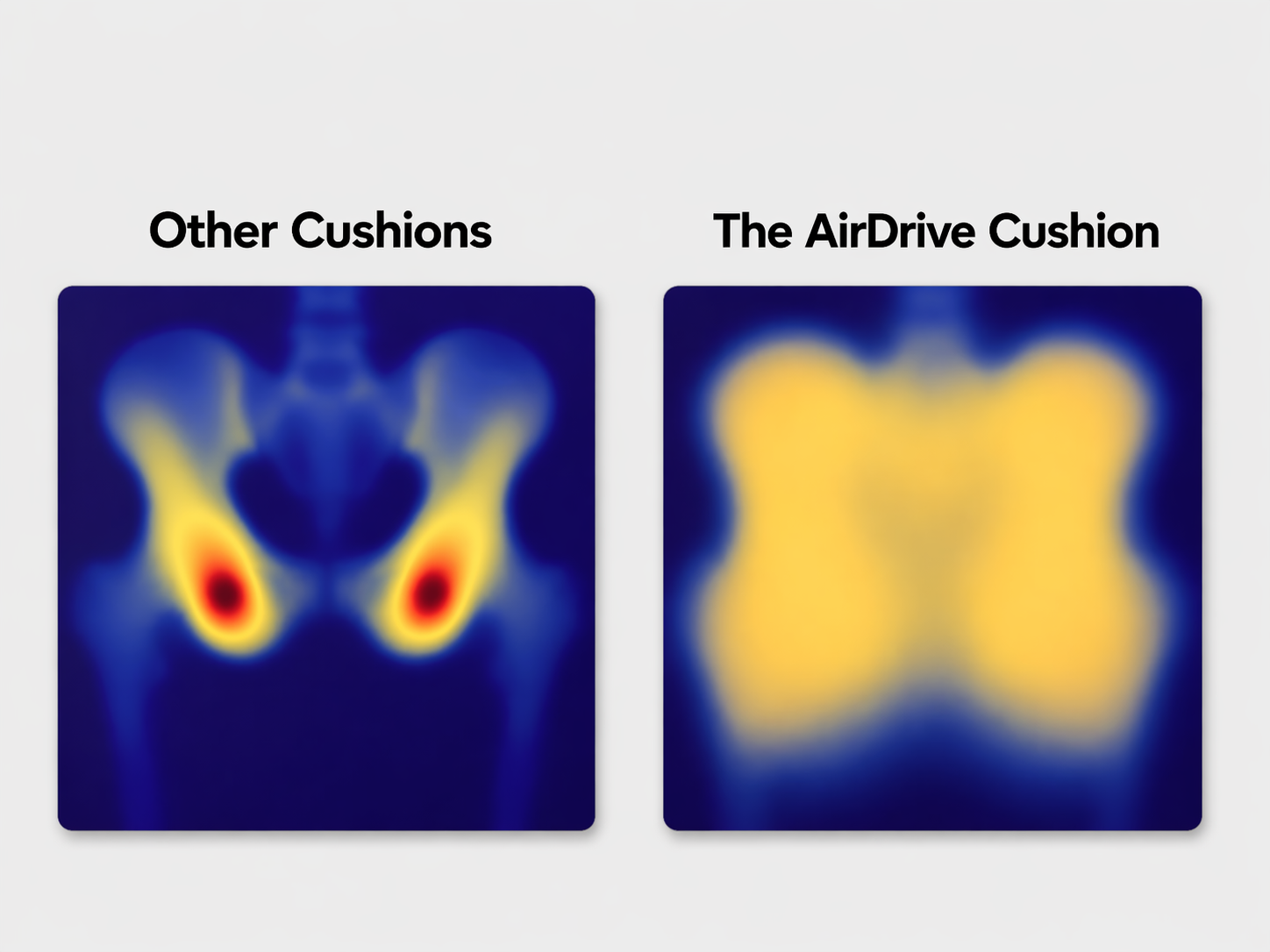 Other Cushions

The AirDrive Cushion